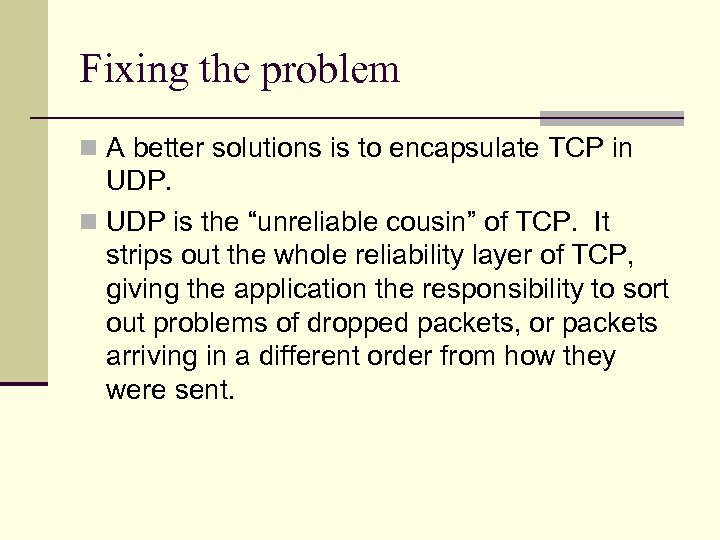 Fixing the problem

A better solutions is to encapsulate TCP in UDP.

UDP is the “unreliable cousin” of TCP. It strips out the whole reliability layer of TCP, giving the application the responsibility to sort out problems of dropped packets, or packets arriving in a different order from how they were sent.